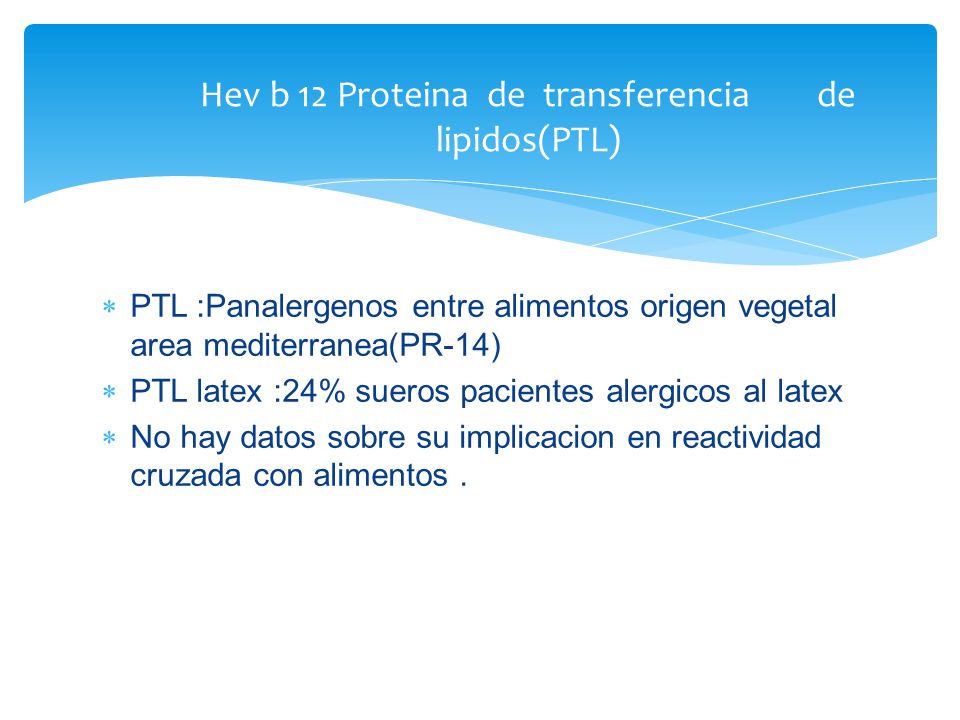 Hev b 12 Proteina de transferencia de lipidos(PTL)

* PTL :Panalergenos entre alimentos origen vegetal area mediterranea(PR-14)
* PTL latex :24% sueros pacientes alergicos al latex
* No hay datos sobre su implicacion en reactividad cruzada con alimentos .